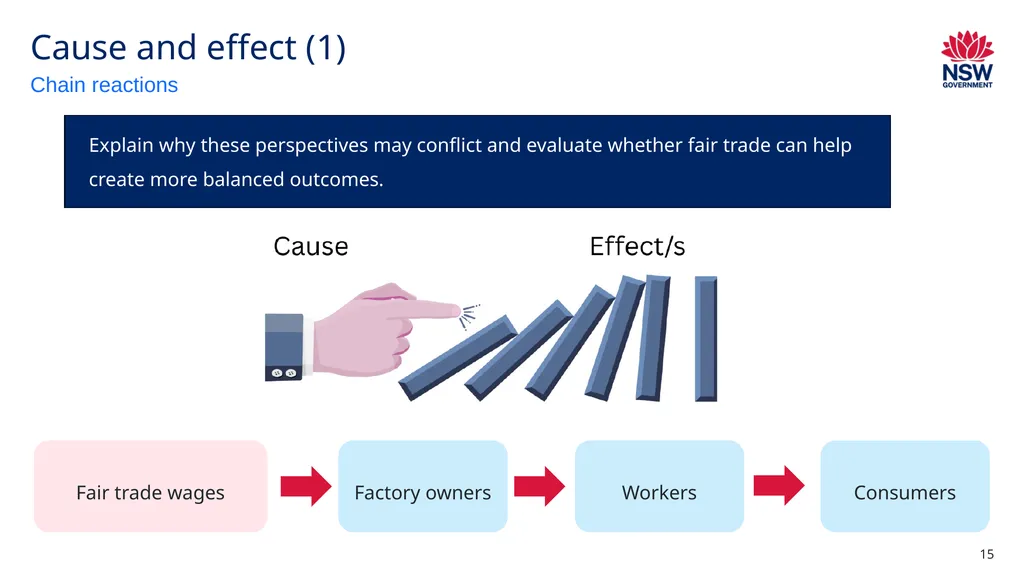 Cause and effect (1)
Chain reactions

NSW GOVERNMENT

Explain why these perspectives may conflict and evaluate whether fair trade can help create more balanced outcomes.

Cause

Effect/s

Fair trade wages

Factory owners

Workers

Consumers

15